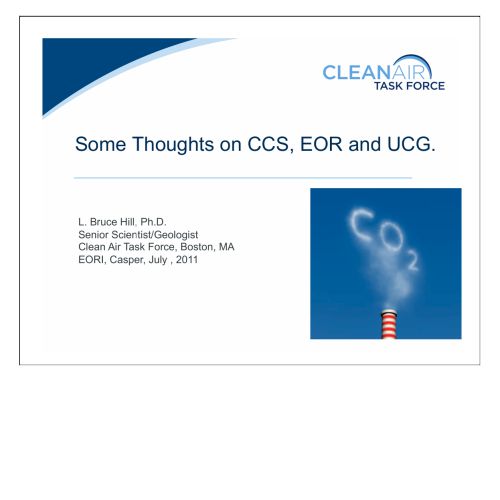 CLEANAIR
TASK FORCE

Some Thoughts on CCS, EOR and UCG.

L. Bruce Hill, Ph.D.
Senior Scientist/Geologist
Clean Air Task Force, Boston, MA
EORI, Casper, July , 2011

$CO_2$